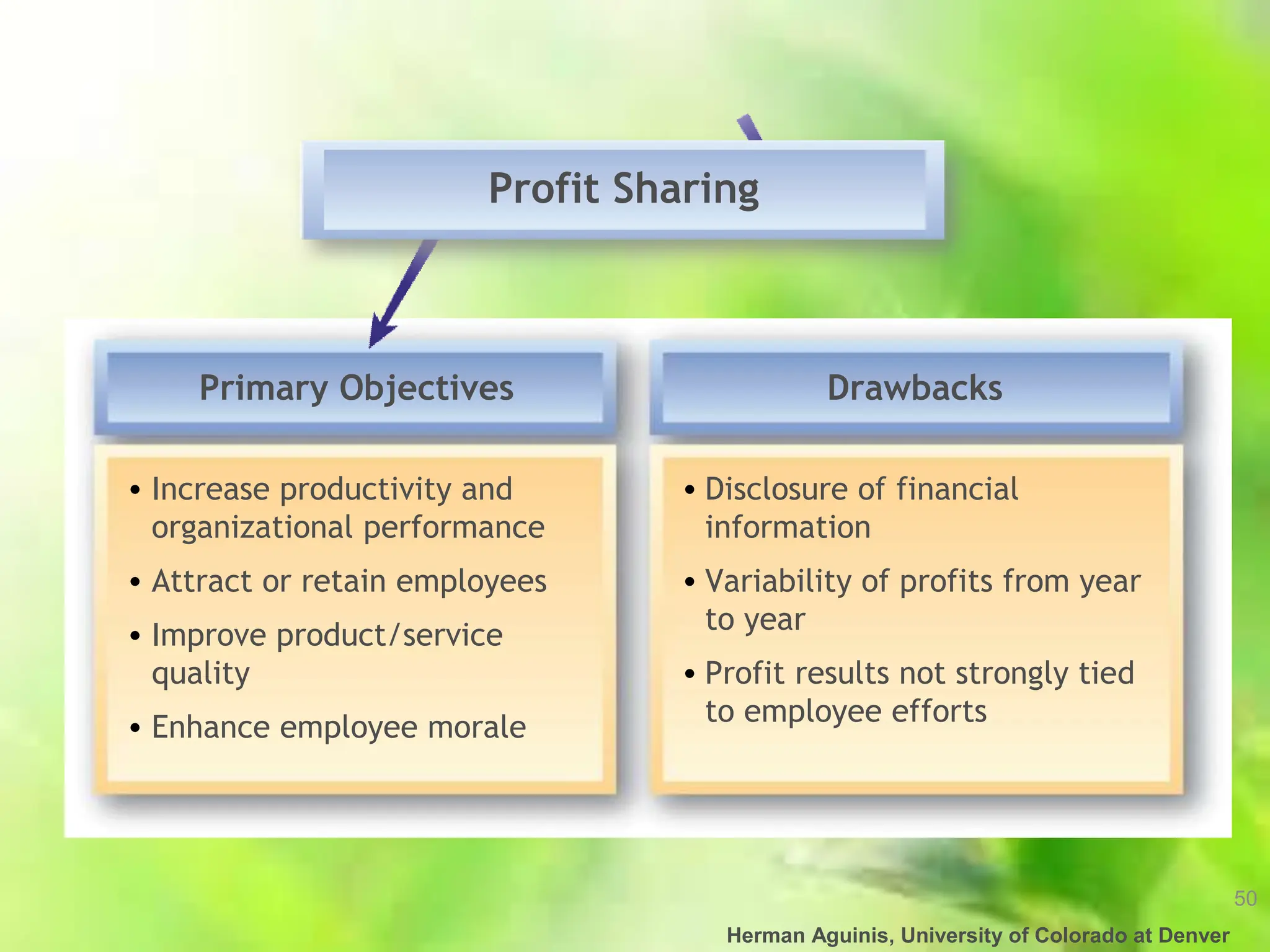 Profit Sharing

Primary Objectives

• Increase productivity and organizational performance
• Attract or retain employees
• Improve product/service quality
• Enhance employee morale

Drawbacks

• Disclosure of financial information
• Variability of profits from year to year
• Profit results not strongly tied to employee efforts

50

Herman Aguinis, University of Colorado at Denver